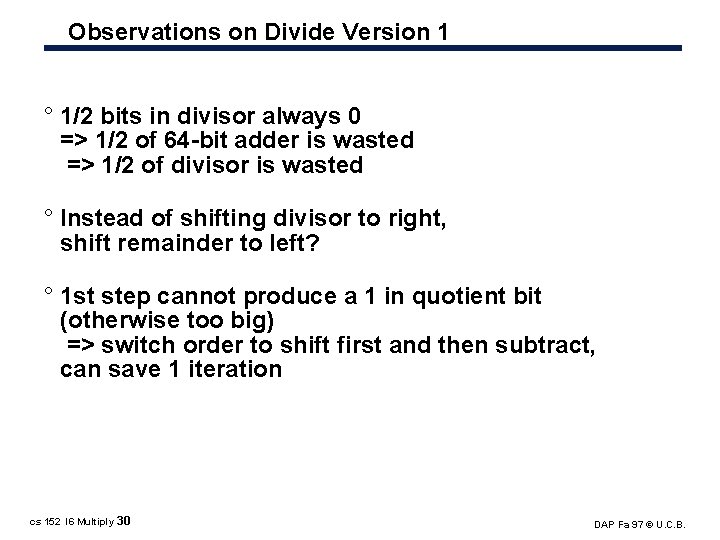 Observations on Divide Version 1

° 1/2 bits in divisor always 0
=> 1/2 of 64-bit adder is wasted
=> 1/2 of divisor is wasted

° Instead of shifting divisor to right, shift remainder to left?

° 1st step cannot produce a 1 in quotient bit (otherwise too big)
=> switch order to shift first and then subtract, can save 1 iteration

cs 152 l6 Multiply 30

DAP Fa 97 © U.C.B.